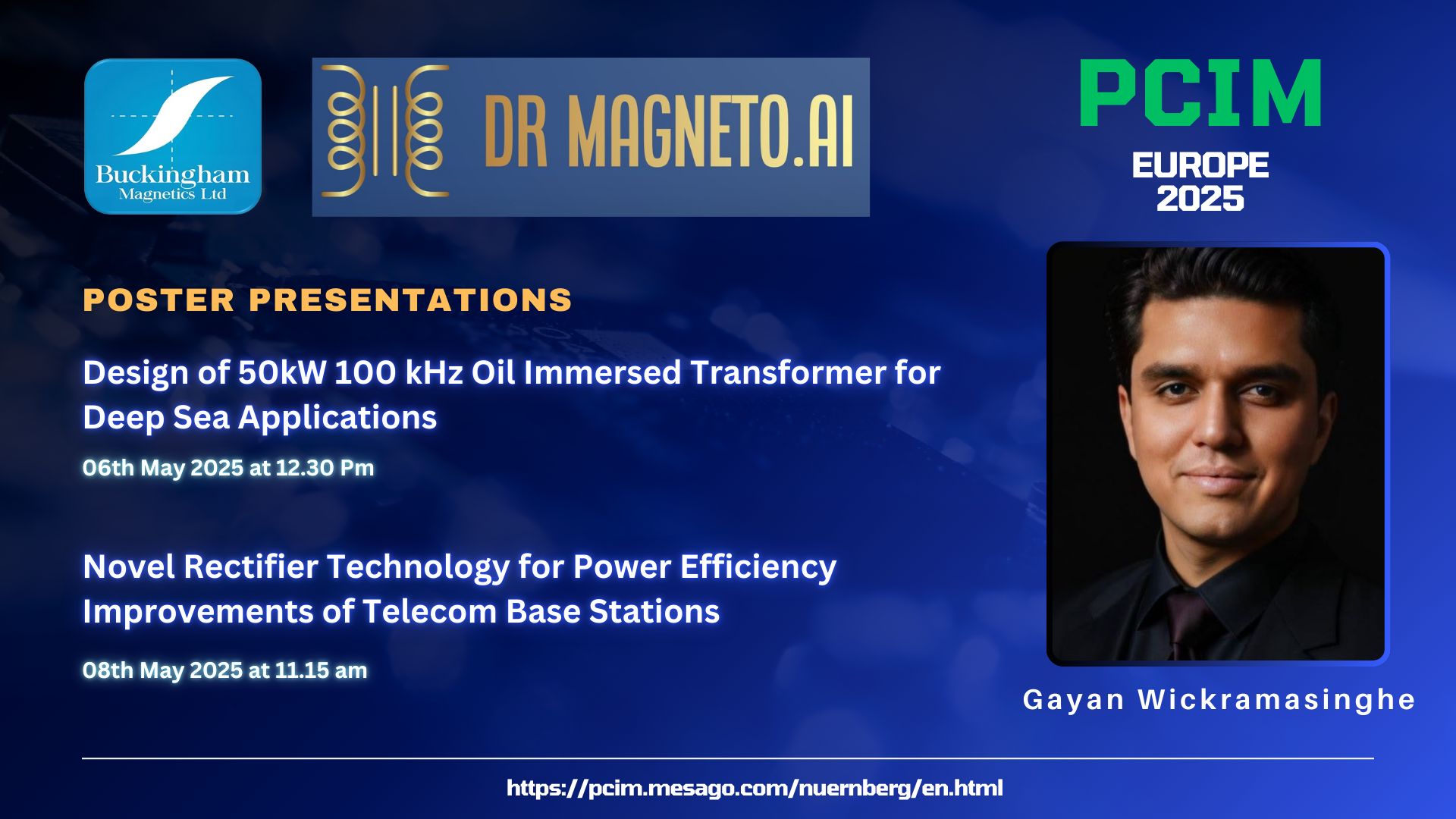 Buckingham
Magnetics Ltd

DR MAGNETO.AI

PCIM
EUROPE
2025

POSTER PRESENTATIONS

Design of 50kW 100 kHz Oil Immersed Transformer for Deep Sea Applications

06th May 2025 at 12.30 Pm

Novel Rectifier Technology for Power Efficiency Improvements of Telecom Base Stations

08th May 2025 at 11.15 am

Gayan Wickramasinghe

https://pcim.mesago.com/nuernberg/en.html